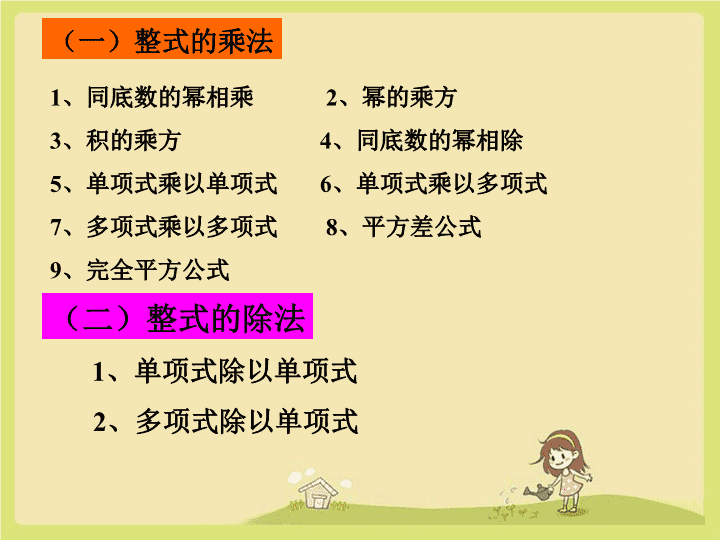 （一）整式的乘法

1、同底数的幂相乘　　2、幂的乘方

3、积的乘方　　4、同底数的幂相除

5、单项式乘以单项式　　6、单项式乘以多项式

7、多项式乘以多项式　　8、平方差公式

9、完全平方公式

（二）整式的除法

1、单项式除以单项式

2、多项式除以单项式